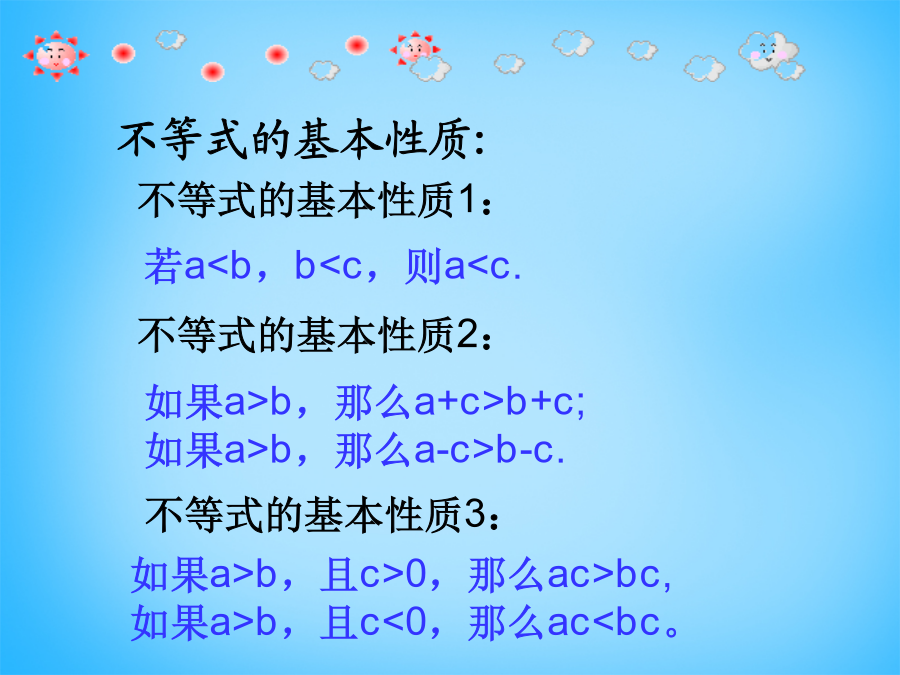 不等式的基本性质:

不等式的基本性质1：

若$a<b$，$b<c$，则$a<c$.

不等式的基本性质2：

如果$a>b$，那么$a+c>b+c$;
如果$a>b$，那么$a-c>b-c$.

不等式的基本性质3：

如果$a>b$，且$c>0$，那么$ac>bc$,
如果$a>b$，且$c<0$，那么$ac<bc$。